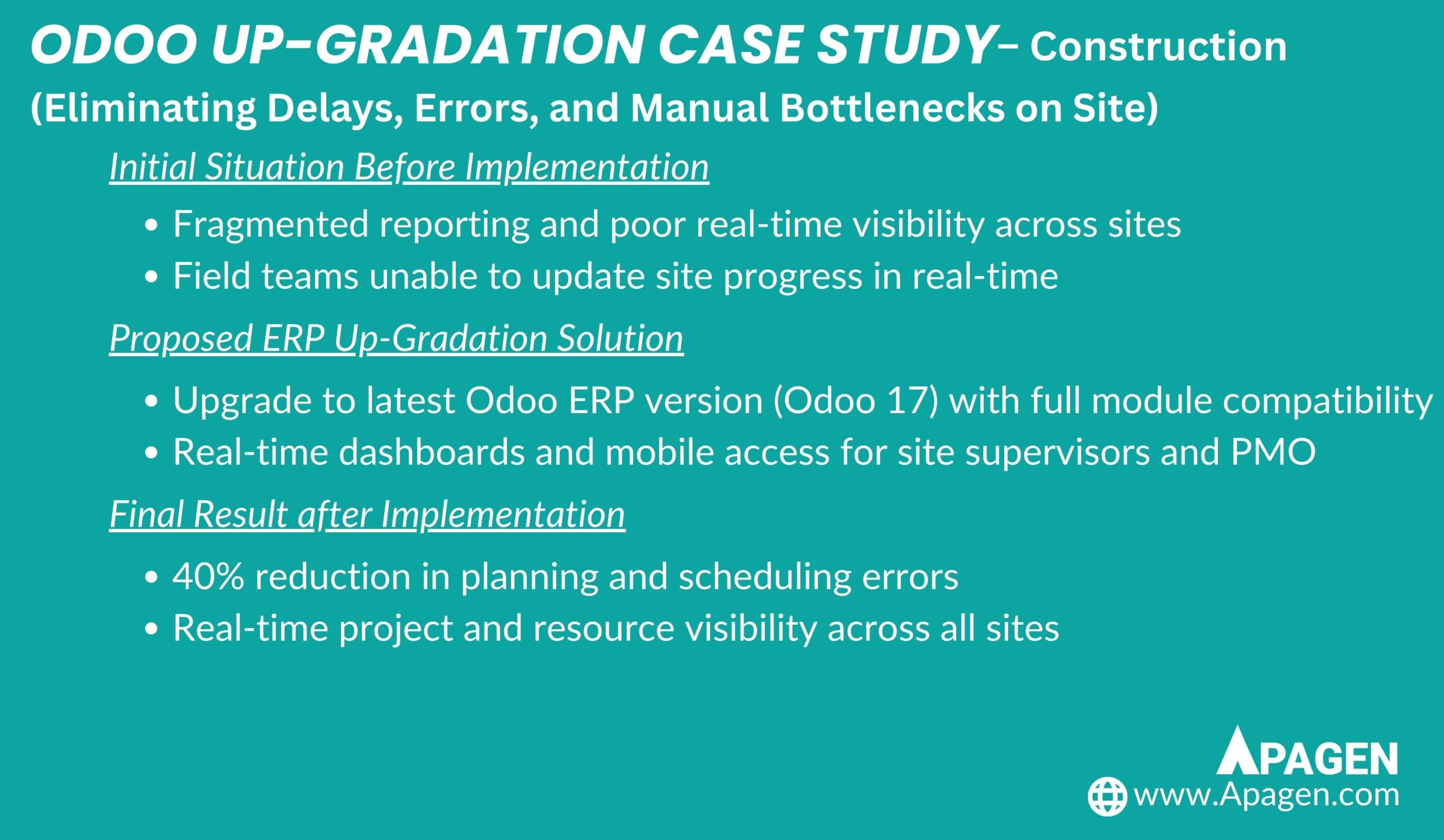 ODOO UP-GRADATION CASE STUDY– Construction
(Eliminating Delays, Errors, and Manual Bottlenecks on Site)

Initial Situation Before Implementation

• Fragmented reporting and poor real-time visibility across sites
• Field teams unable to update site progress in real-time

Proposed ERP Up-Gradation Solution

• Upgrade to latest Odoo ERP version (Odoo 17) with full module compatibility
• Real-time dashboards and mobile access for site supervisors and PMO

Final Result after Implementation

• 40% reduction in planning and scheduling errors
• Real-time project and resource visibility across all sites

APAGEN
www.Apagen.com